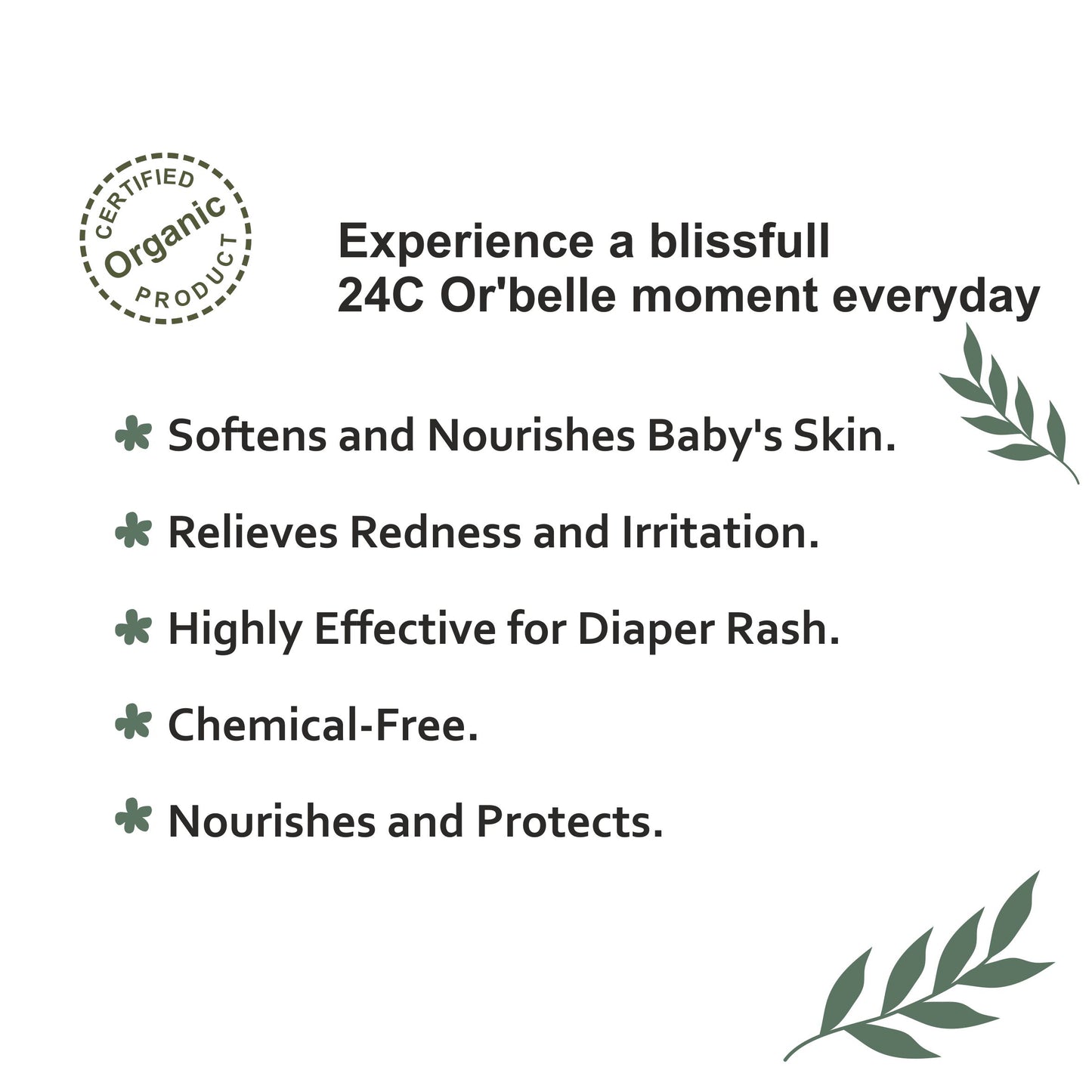 CERTIFIED
Organic
PRODUCT

Experience a blissfull
24C Or'belle moment everyday

Softens and Nourishes Baby's Skin.

Relieves Redness and Irritation.

Highly Effective for Diaper Rash.

Chemical-Free.

Nourishes and Protects.